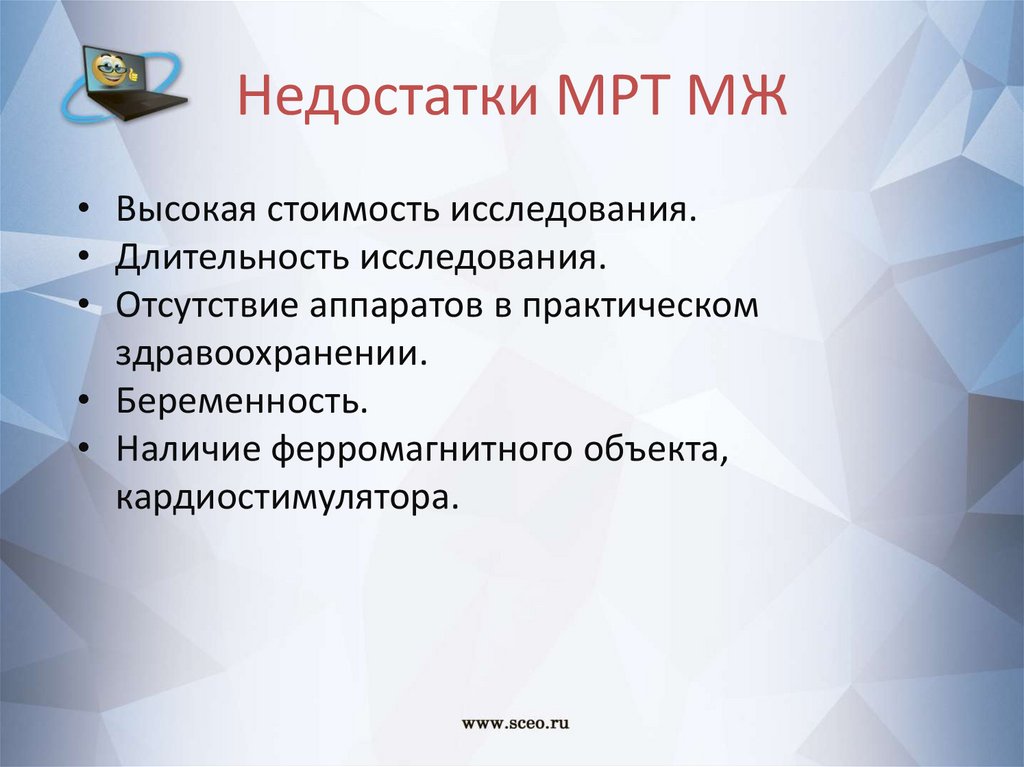 Недостатки МРТ МЖ

• Высокая стоимость исследования.
• Длительность исследования.
• Отсутствие аппаратов в практическом здравоохранении.
• Беременность.
• Наличие ферромагнитного объекта, кардиостимулятора.

www.sceo.ru